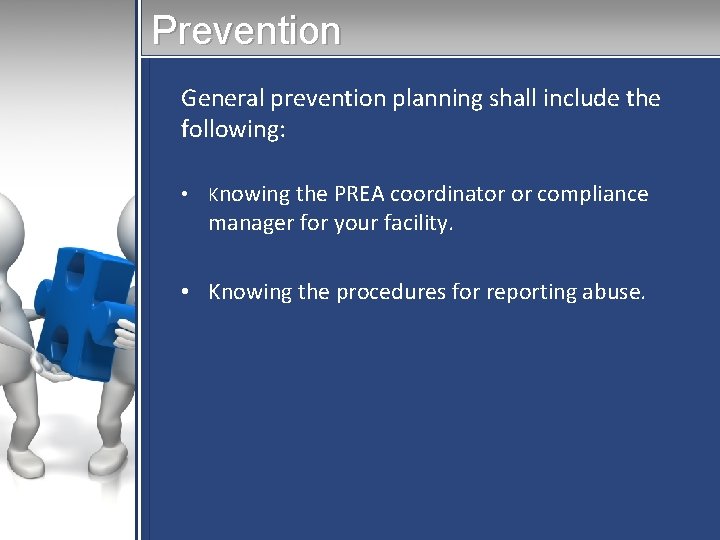 Prevention

General prevention planning shall include the following:

• Knowing the PREA coordinator or compliance manager for your facility.

• Knowing the procedures for reporting abuse.